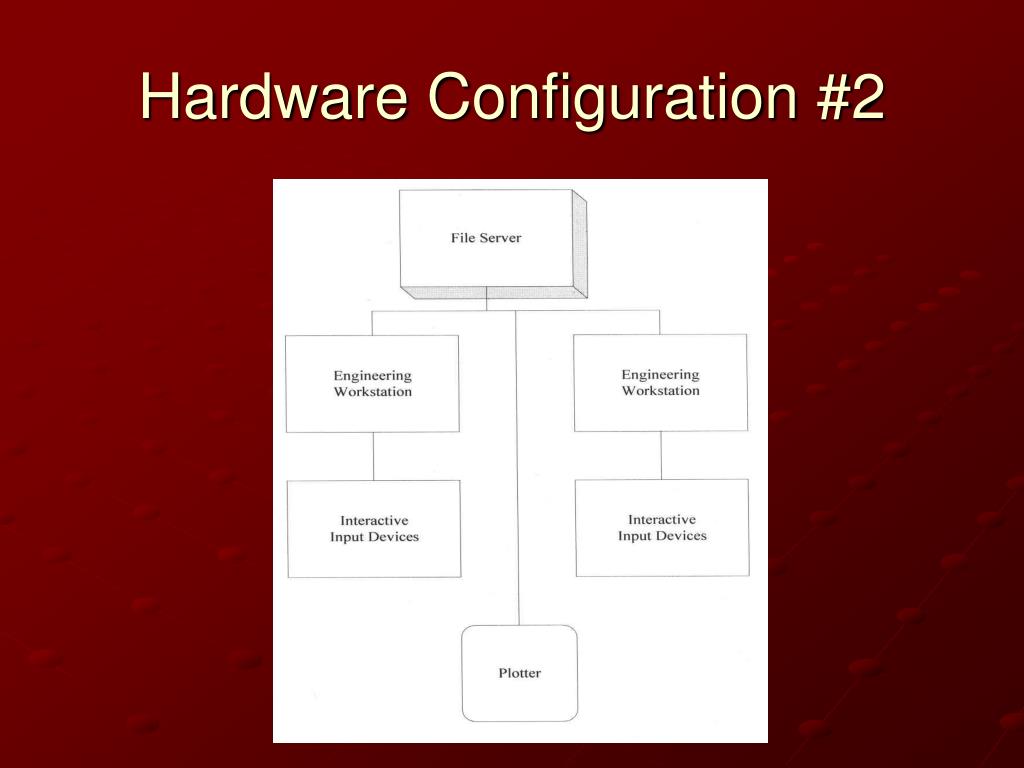 Hardware Configuration #2

File Server

Engineering Workstation

Engineering Workstation

Interactive Input Devices

Interactive Input Devices

Plotter